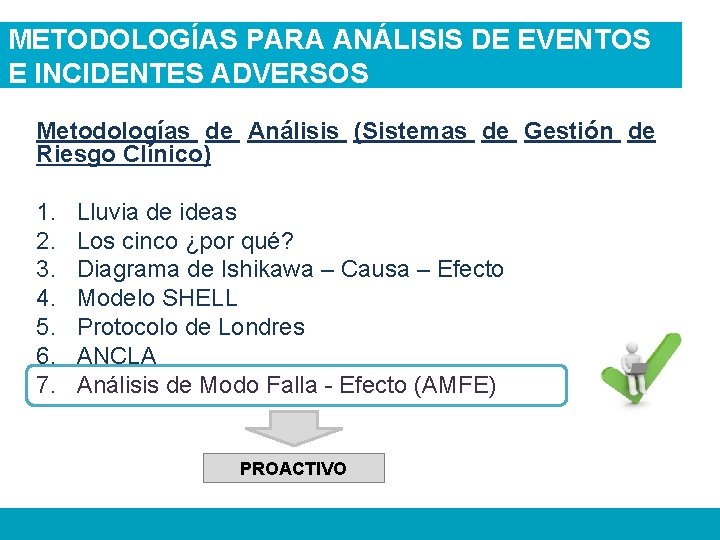 METODOLOGÍAS PARA ANÁLISIS DE EVENTOS E INCIDENTES ADVERSOS

Metodologías de Análisis (Sistemas de Gestión de Riesgo Clínico)

1. Lluvia de ideas
2. Los cinco ¿por qué?
3. Diagrama de Ishikawa – Causa – Efecto
4. Modelo SHELL
5. Protocolo de Londres
6. ANCLA
7. Análisis de Modo Falla - Efecto (AMFE)

PROACTIVO